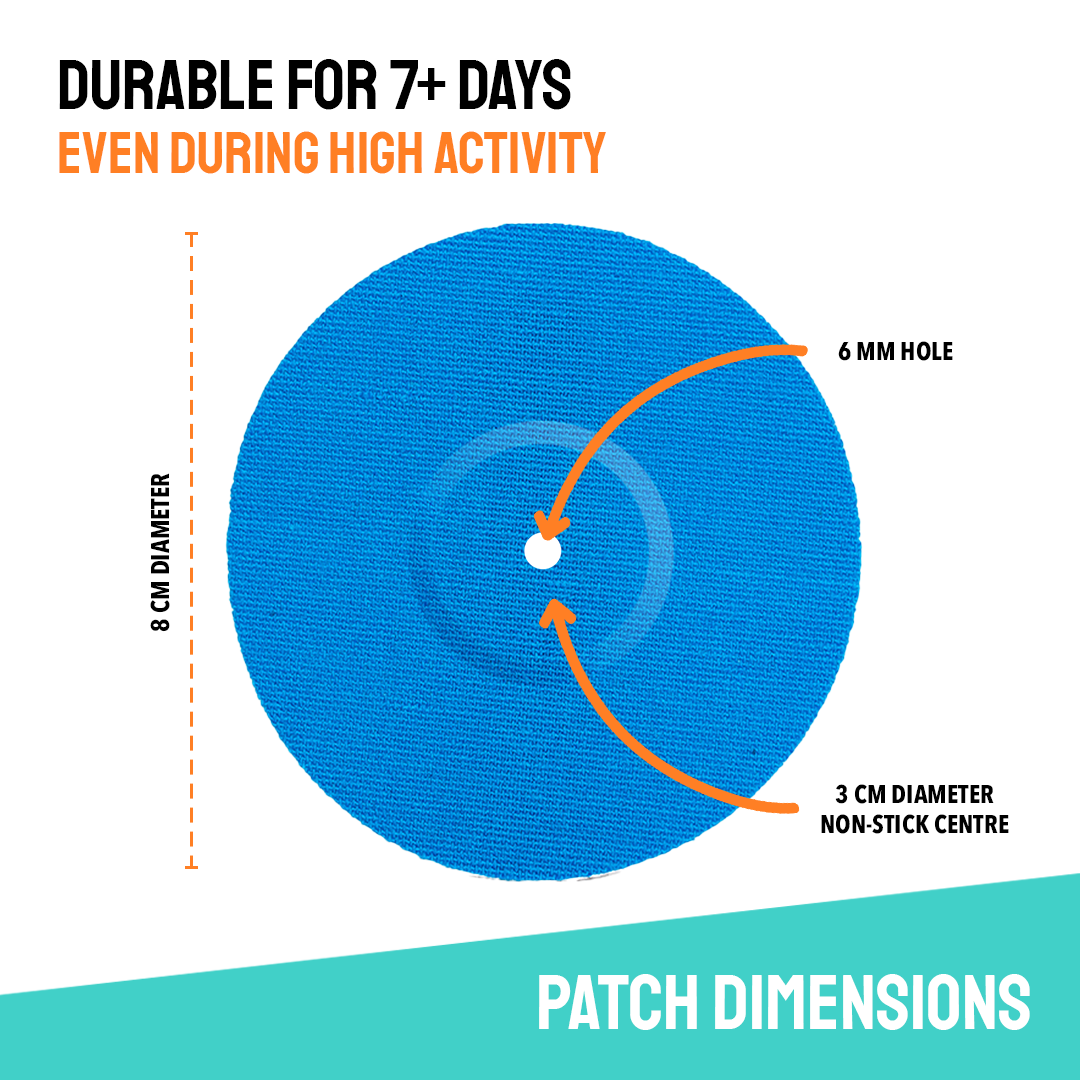 DURABLE FOR 7+ DAYS
EVEN DURING HIGH ACTIVITY

8 CM DIAMETER

6 MM HOLE

3 CM DIAMETER
NON-STICK CENTRE

PATCH DIMENSIONS